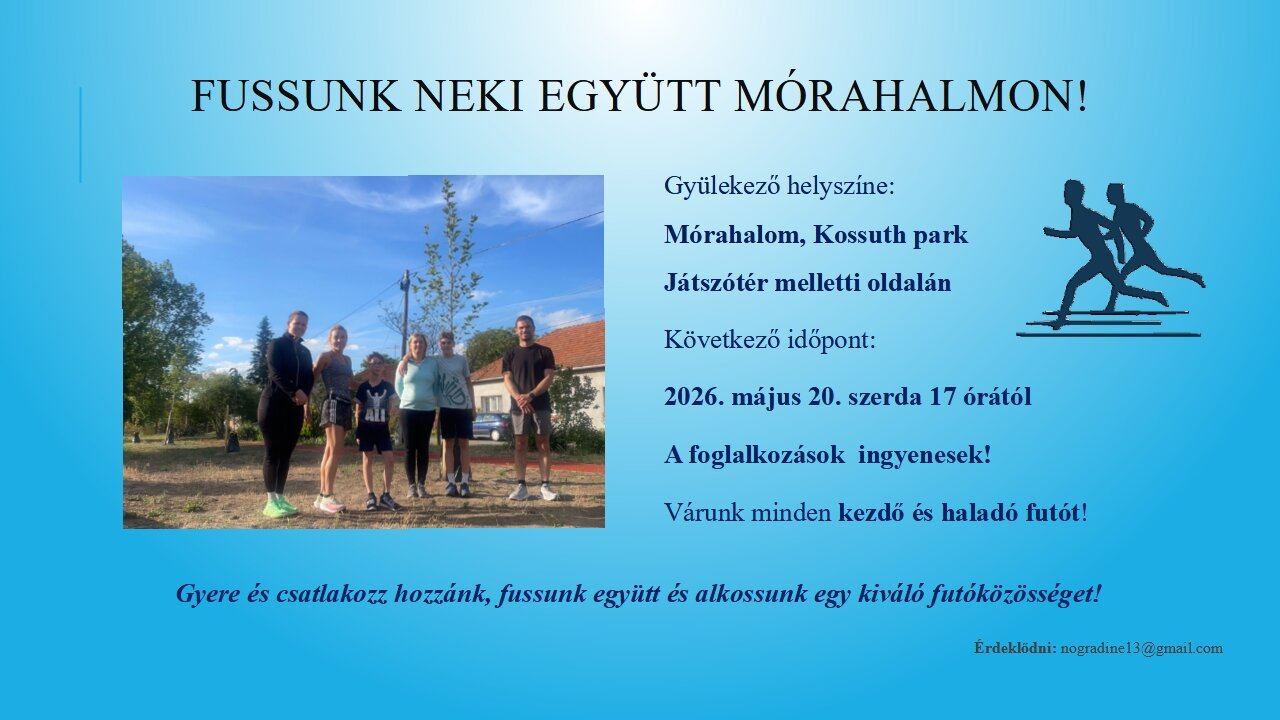 FUSSUNK NEKI EGYÜTT MÓRAHALMON!

Gyülekező helyszíne:

Mórahalom, Kossuth park

Játszótér melletti oldalán

Következő időpont:

2026. május 20. szerda 17 órától

A foglalkozások  ingyenesek!

Várunk minden kezdő és haladó futót!

Gyere és csatlakozz hozzánk, fussunk együtt és alkossunk egy kiváló futóközösséget!

Érdeklődni: nogradine13@gmail.com